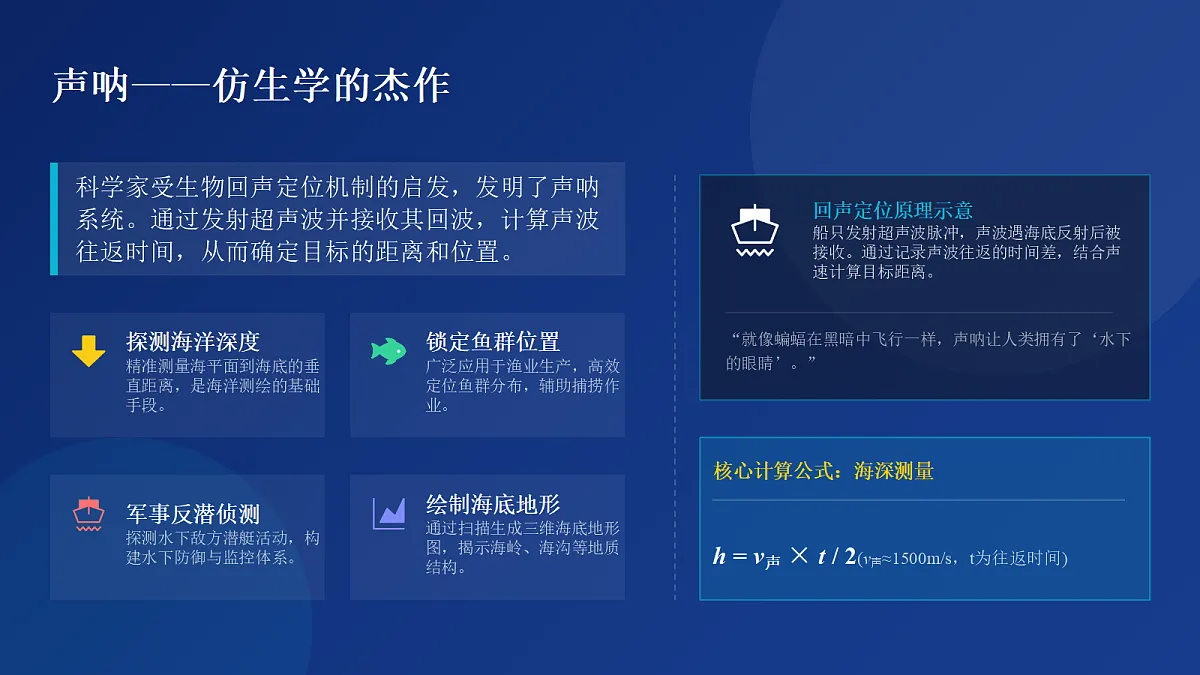 声呐——仿生学的杰作

科学家受生物回声定位机制的启发，发明了声呐系统。通过发射超声波并接收其回波，计算声波往返时间，从而确定目标的距离和位置。

探测海洋深度
精准测量海平面到海底的垂直距离，是海洋测绘的基础手段。

锁定鱼群位置
广泛应用于渔业生产，高效定位鱼群分布，辅助捕捞作业。

军事反潜侦测
探测水下敌方潜艇活动，构建水下防御与监控体系。

绘制海底地形
通过扫描生成三维海底地形图，揭示海岭、海沟等地质结构。

回声定位原理示意
船只发射超声波脉冲，声波遇海底反射后被接收。通过记录声波往返的时间差，结合声速计算目标距离。

“就像蝙蝠在黑暗中飞行一样，声呐让人类拥有了‘水下的眼睛’。”

核心计算公式：海深测量

$h = v_{声} \times t / 2$ ($v_{声}$≈1500m/s，t为往返时间)